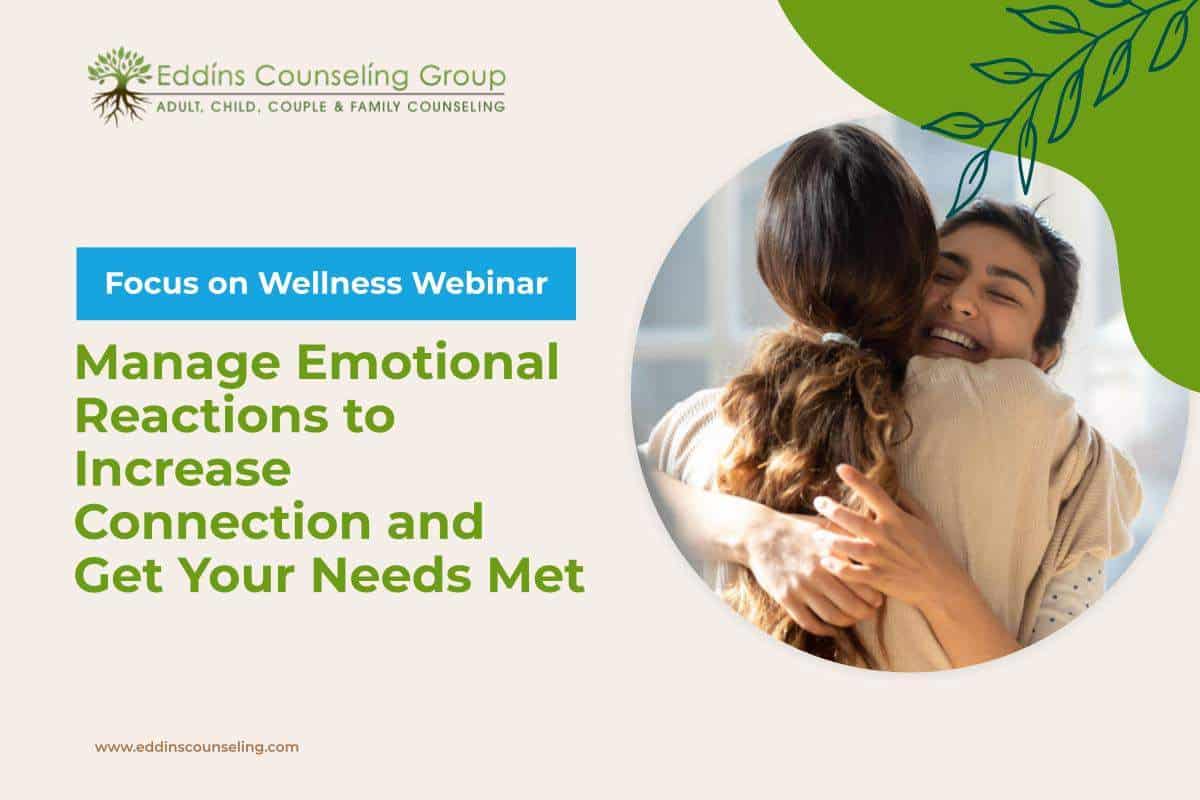 Eddins Counseling Group
ADULT, CHILD, COUPLE & FAMILY COUNSELING

Focus on Wellness Webinar

Manage Emotional Reactions to Increase Connection and Get Your Needs Met

www.eddinscounseling.com